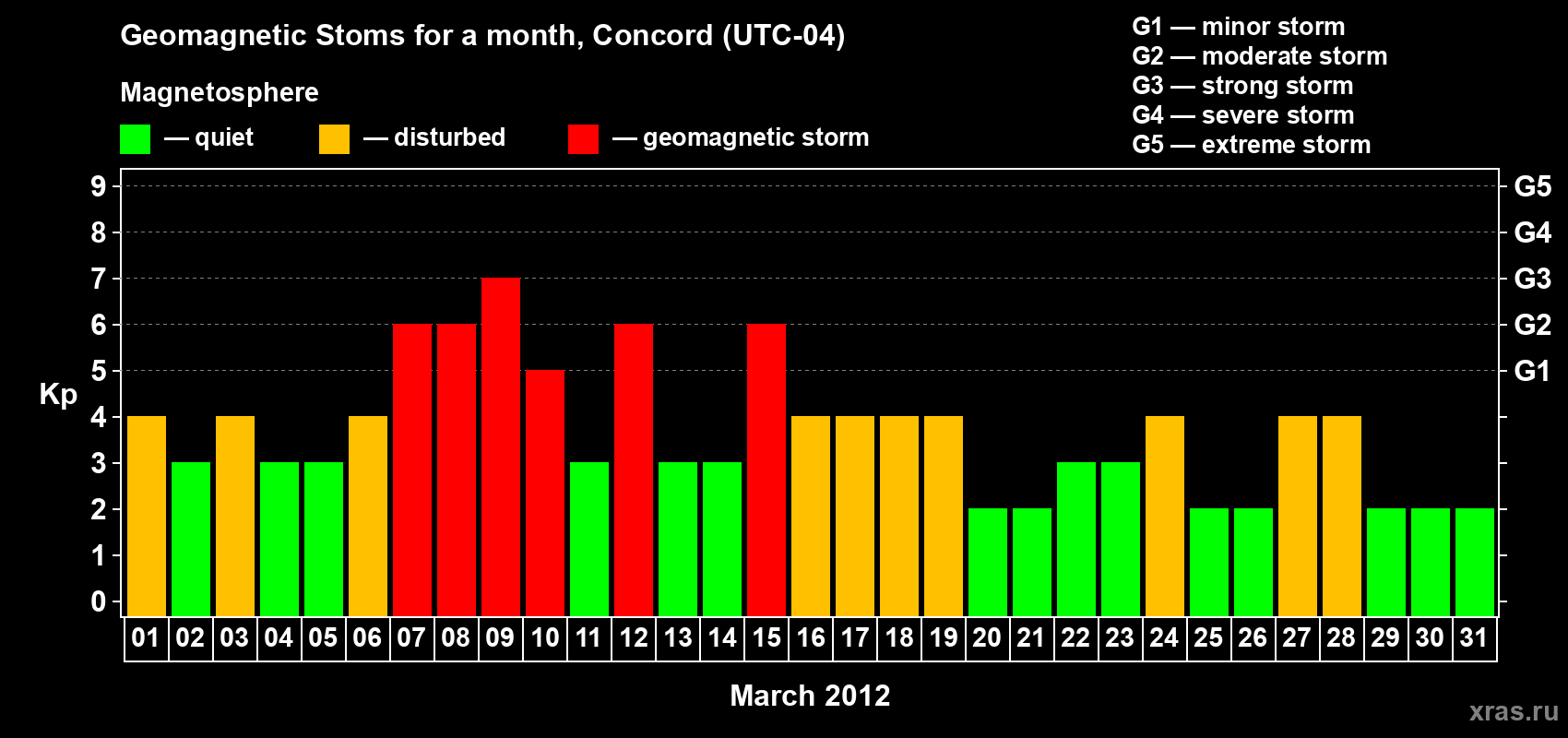 Geomagnetic Stoms for a month, Concord (UTC-04)

Magnetosphere

— quiet — disturbed — geomagnetic storm

G1 — minor storm
G2 — moderate storm
G3 — strong storm
G4 — severe storm
G5 — extreme storm

Kp

9
8
7
6
5
4
3
2
1
0

G5
G4
G3
G2
G1

01 02 03 04 05 06 07 08 09 10 11 12 13 14 15 16 17 18 19 20 21 22 23 24 25 26 27 28 29 30 31

March 2012

xras.ru